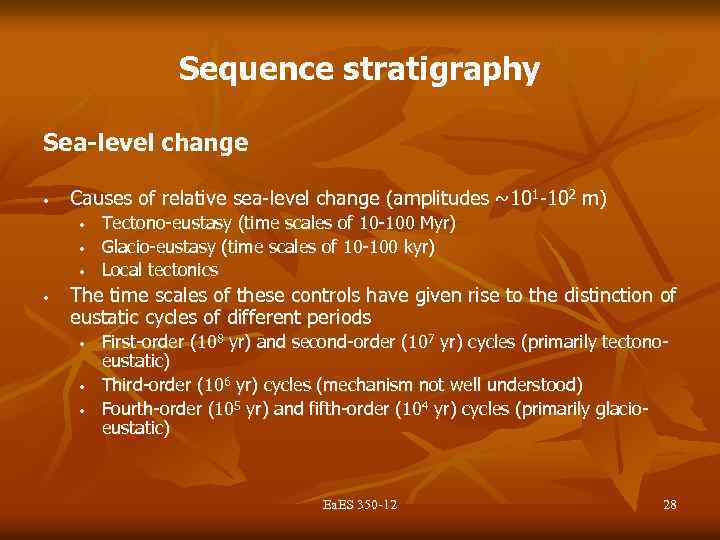 Sequence stratigraphy

Sea-level change

• Causes of relative sea-level change (amplitudes ~$10^1$-$10^2$ m)
 • Tectono-eustasy (time scales of 10-100 Myr)
 • Glacio-eustasy (time scales of 10-100 kyr)
 • Local tectonics
• The time scales of these controls have given rise to the distinction of eustatic cycles of different periods
 • First-order ($10^8$ yr) and second-order ($10^7$ yr) cycles (primarily tectono-eustatic)
 • Third-order ($10^6$ yr) cycles (mechanism not well understood)
 • Fourth-order ($10^5$ yr) and fifth-order ($10^4$ yr) cycles (primarily glacio-eustatic)

EaES 350-12

28